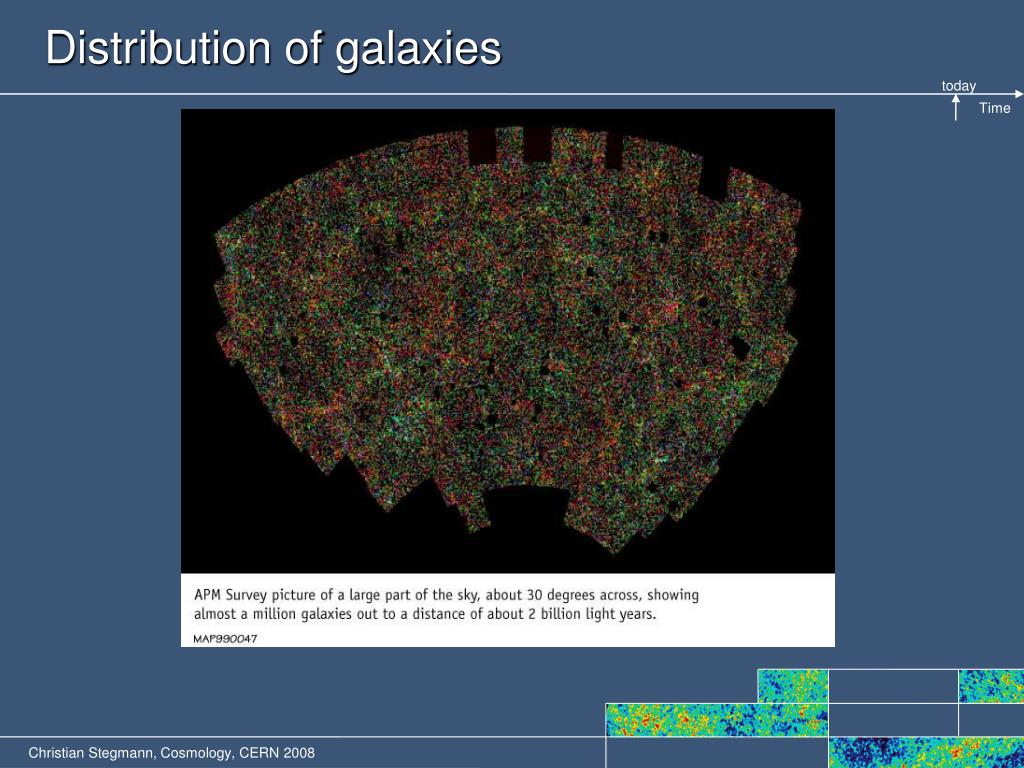 Distribution of galaxies

today

Time

APM Survey picture of a large part of the sky, about 30 degrees across, showing almost a million galaxies out to a distance of about 2 billion light years.

MAP990047

Christian Stegmann, Cosmology, CERN 2008